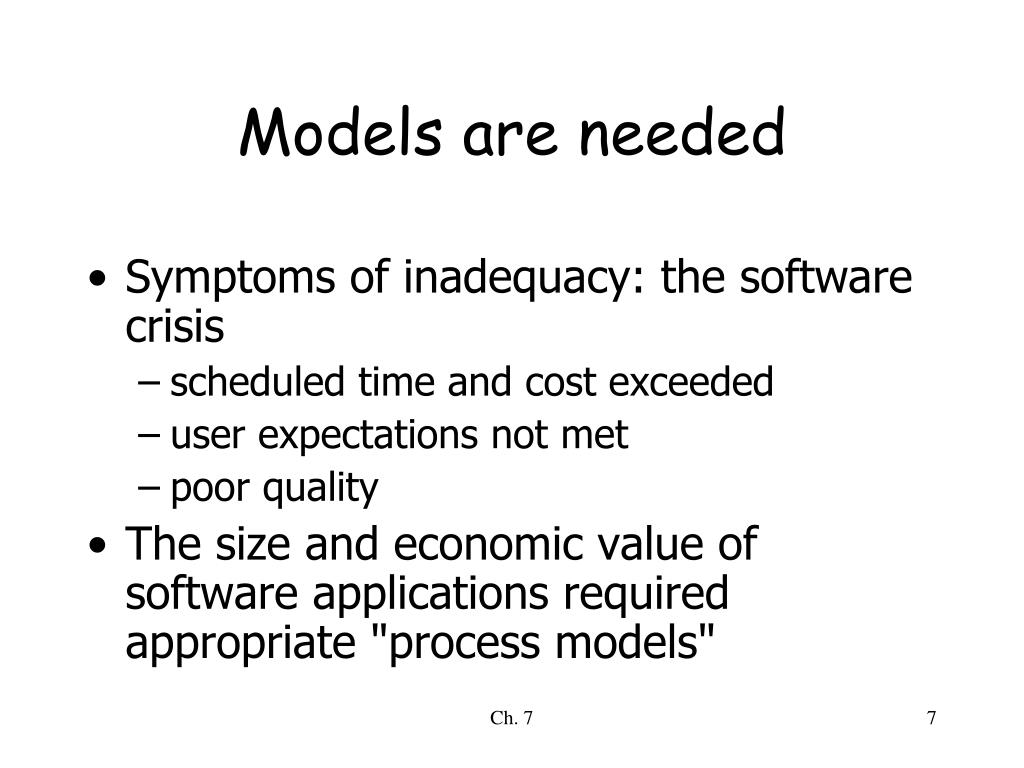 Models are needed

• Symptoms of inadequacy: the software crisis
– scheduled time and cost exceeded
– user expectations not met
– poor quality
• The size and economic value of software applications required appropriate "process models"

Ch. 7

7